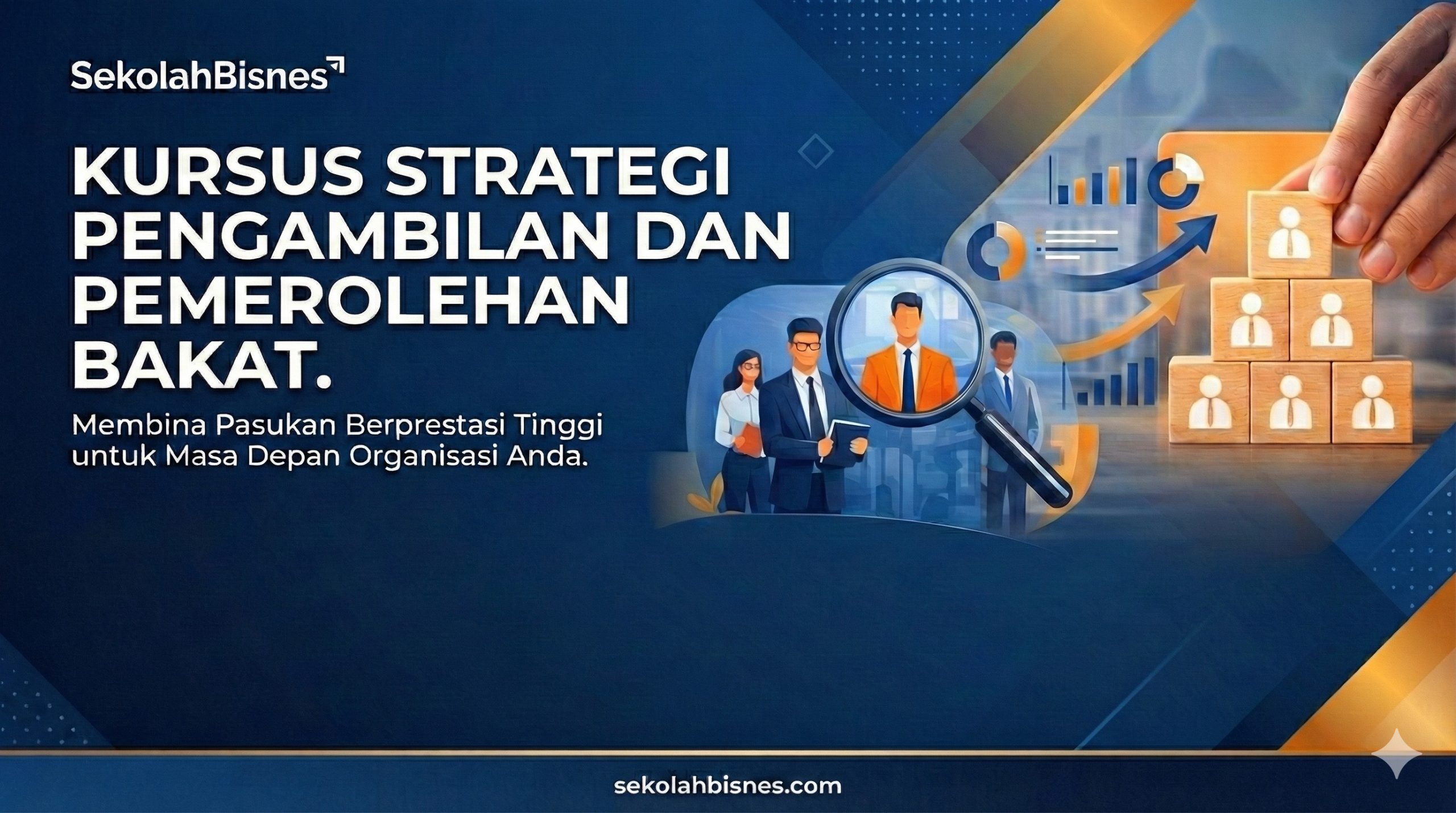 SekolahBisnes

KURSUS STRATEGI PENGAMBILAN DAN PEMEROLEHAN BAKAT.

Membina Pasukan Berprestasi Tinggi untuk Masa Depan Organisasi Anda.

sekolahbisnes.com